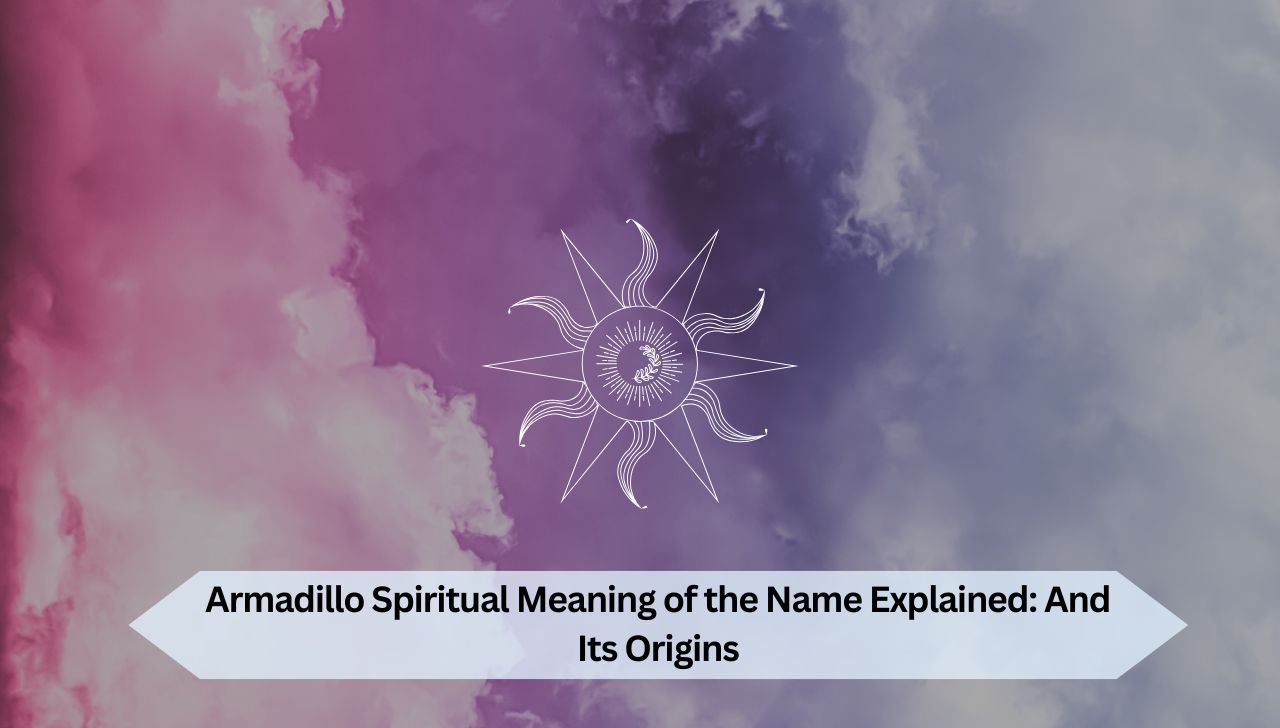 Armadillo Spiritual Meaning of the Name Explained: And Its Origins